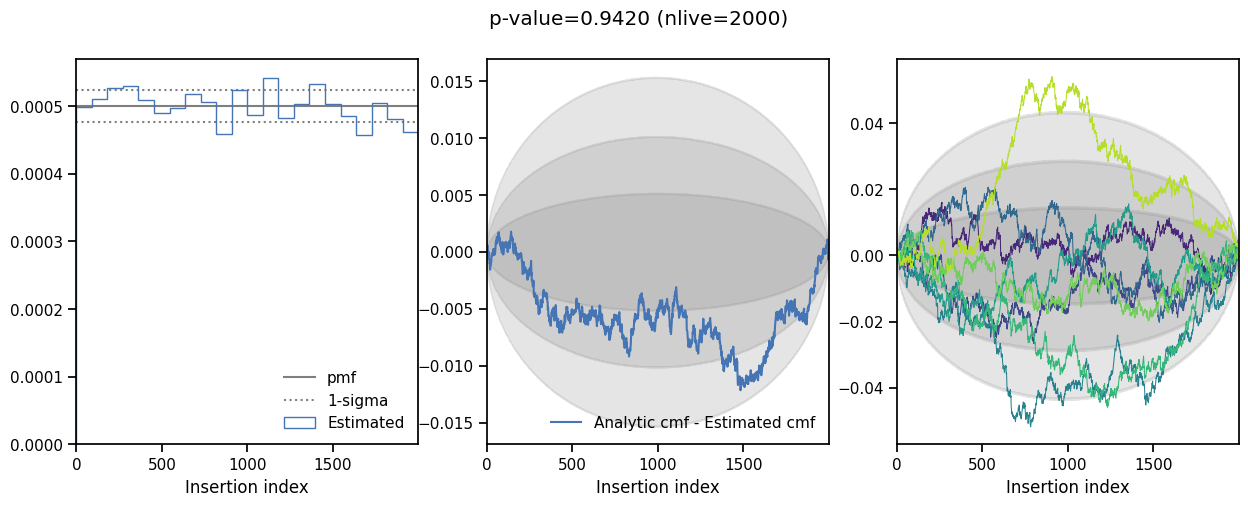 p-value=0.9420 (nlive=2000)

0.0005
0.0004
0.0003
0.0002
0.0001
0.0000
0
500
1000
1500
Insertion index
pmf
1-sigma
Estimated

0.015
0.010
0.005
0.000
−0.005
−0.010
−0.015
0
500
1000
1500
Insertion index
Analytic cmf - Estimated cmf

0.04
0.02
0.00
−0.02
−0.04
0
500
1000
1500
Insertion index